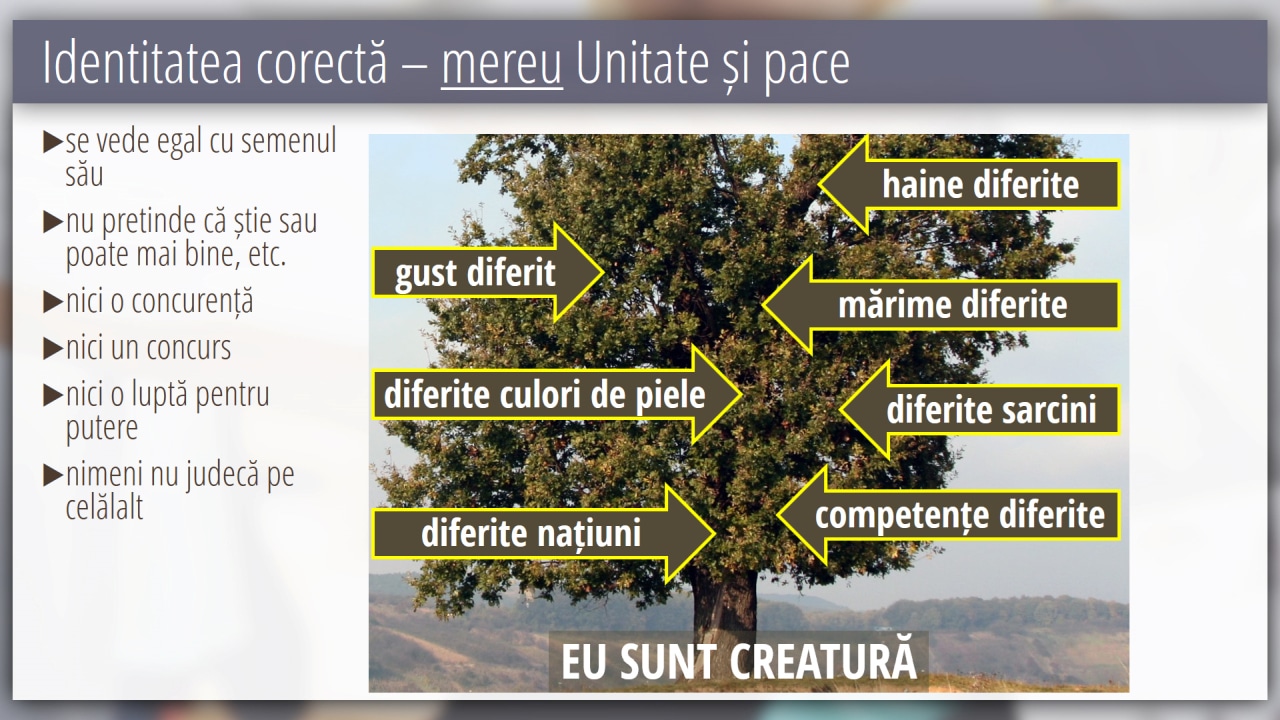 Identitatea corectă – mereu Unitate și pace

▶se vede egal cu semenul său

▶nu pretinde că știe sau poate mai bine, etc.

▶nici o concurență

▶nici un concurs

▶nici o luptă pentru putere

▶nimeni nu judecă pe celălalt

haine diferite

gust diferit

mărime diferite

diferite culori de piele

diferite sarcini

diferite națiuni

competențe diferite

EU SUNT CREATURĂ